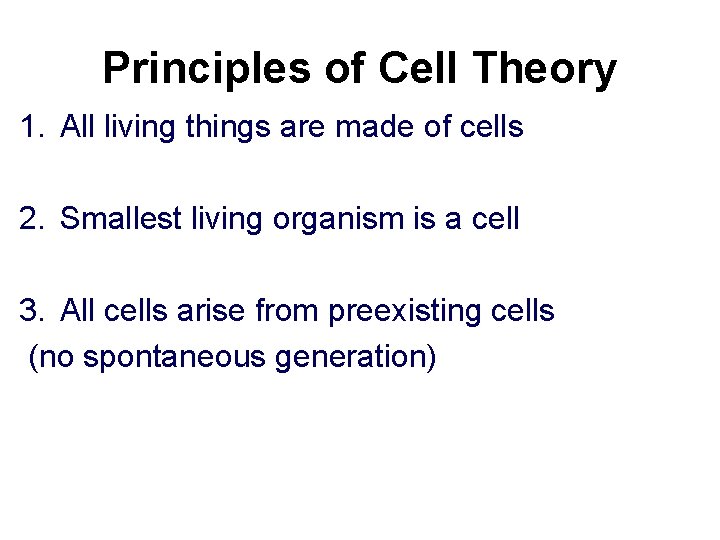 Principles of Cell Theory

1. All living things are made of cells

2. Smallest living organism is a cell

3. All cells arise from preexisting cells
(no spontaneous generation)